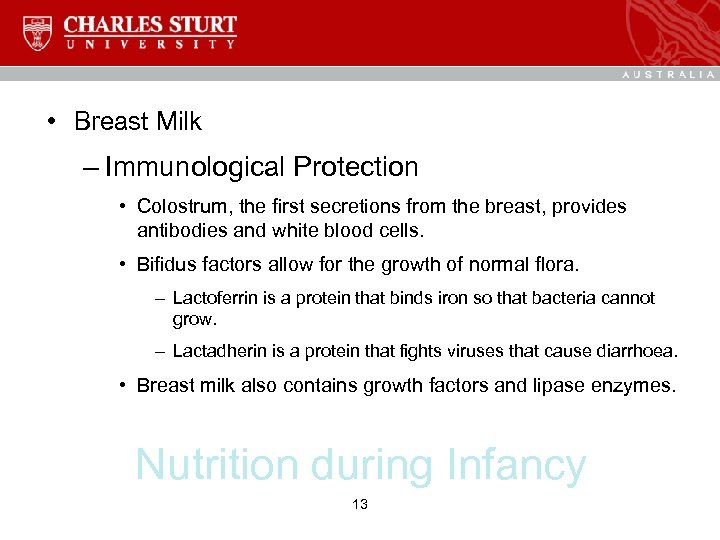 CHARLES STURT
UNIVERSITY

AUSTRALIA

• Breast Milk

– Immunological Protection

• Colostrum, the first secretions from the breast, provides antibodies and white blood cells.

• Bifidus factors allow for the growth of normal flora.

– Lactoferrin is a protein that binds iron so that bacteria cannot grow.

– Lactadherin is a protein that fights viruses that cause diarrhoea.

• Breast milk also contains growth factors and lipase enzymes.

Nutrition during Infancy

13